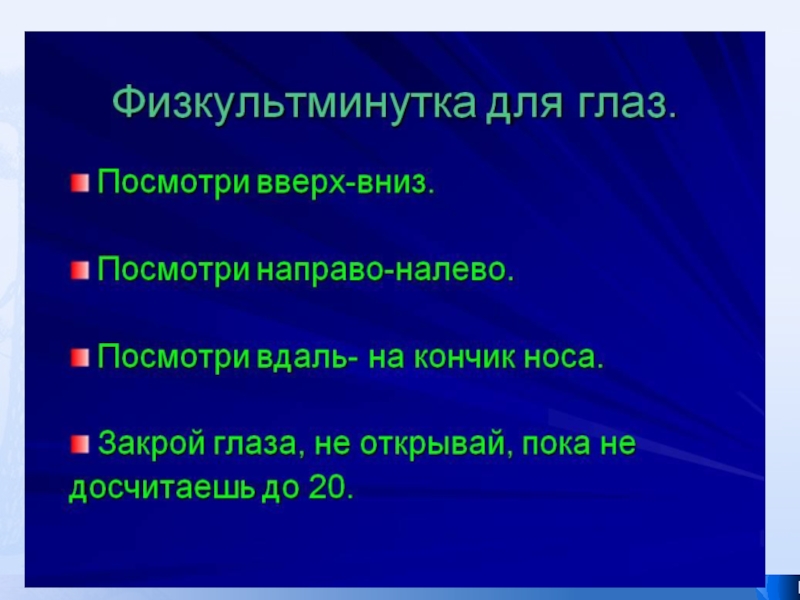 Физкультминутка для глаз.

Посмотри вверх-вниз.

Посмотри направо-налево.

Посмотри вдаль- на кончик носа.

Закрой глаза, не открывай, пока не досчитаешь до 20.